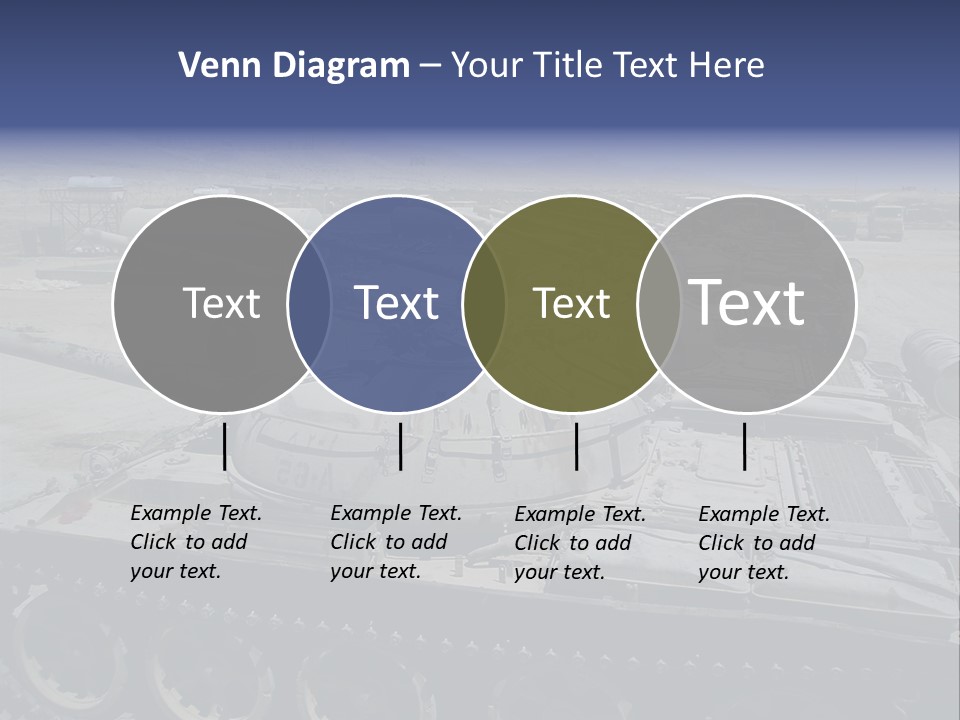 Venn Diagram – Your Title Text Here

Text

Text

Text

Text

Example Text. Click to add your text.

Example Text. Click to add your text.

Example Text. Click to add your text.

Example Text. Click to add your text.